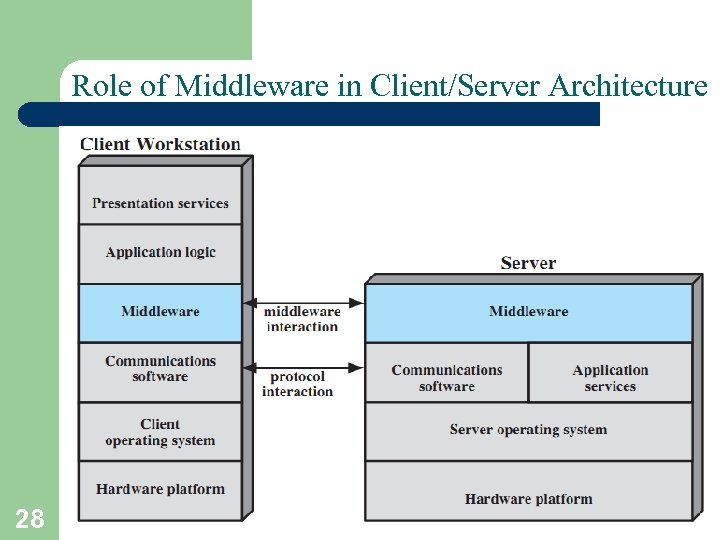 Role of Middleware in Client/Server Architecture

Client Workstation

Presentation services

Application logic

Middleware

Communications software

Client operating system

Hardware platform

middleware interaction

protocol interaction

Server

Middleware

Communications software

Application services

Server operating system

Hardware platform

28